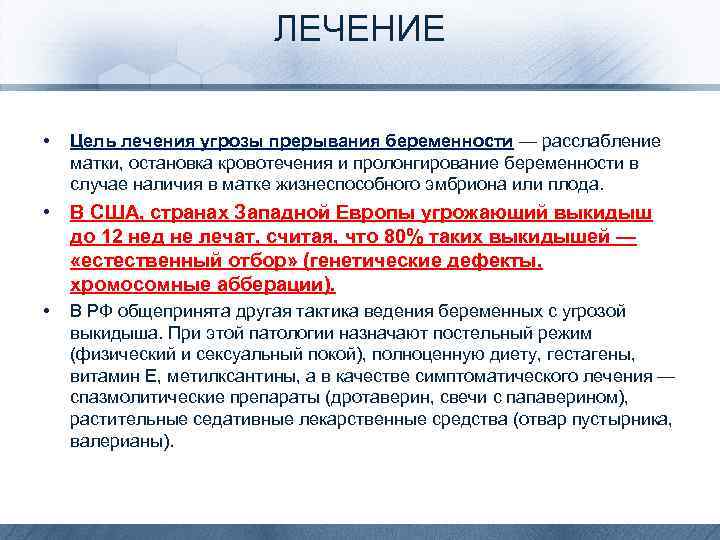 ЛЕЧЕНИЕ

• Цель лечения угрозы прерывания беременности — расслабление матки, остановка кровотечения и пролонгирование беременности в случае наличия в матке жизнеспособного эмбриона или плода.

• В США, странах Западной Европы угрожающий выкидыш до 12 нед не лечат, считая, что 80% таких выкидышей — «естественный отбор» (генетические дефекты, хромосомные абберации).

• В РФ общепринята другая тактика ведения беременных с угрозой выкидыша. При этой патологии назначают постельный режим (физический и сексуальный покой), полноценную диету, гестагены, витамин Е, метилксантины, а в качестве симптоматического лечения — спазмолитические препараты (дротаверин, свечи с папаверином), растительные седативные лекарственные средства (отвар пустырника, валерианы).